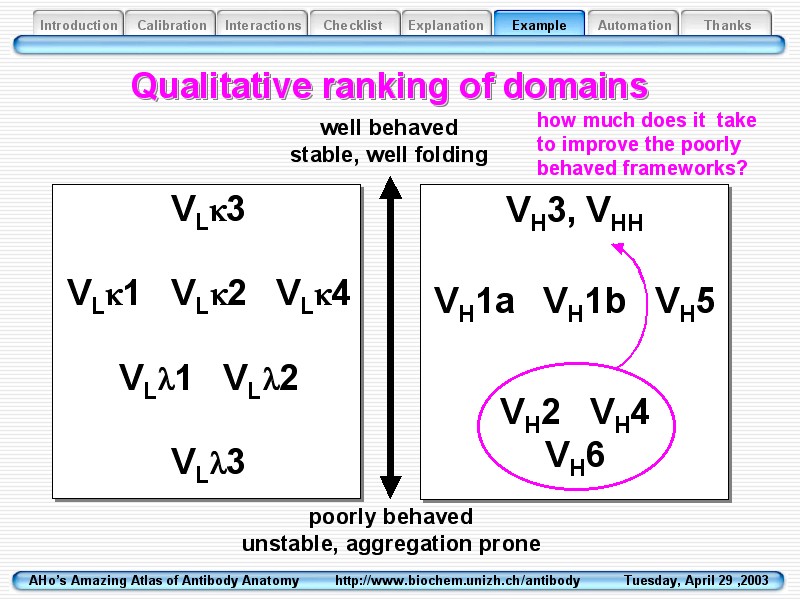 Introduction Calibration Interactions Checklist Explanation Example Automation Thanks

Qualitative ranking of domains

well behaved
stable, well folding

how much does it take to improve the poorly behaved frameworks?

$V_L\kappa3$

$V_L\kappa1$ $V_L\kappa2$ $V_L\kappa4$

$V_L\lambda1$ $V_L\lambda2$

$V_L\lambda3$

$V_H3$, $V_{HH}$

$V_H1a$ $V_H1b$ $V_H5$

$V_H2$ $V_H4$
$V_H6$

poorly behaved
unstable, aggregation prone

AHo's Amazing Atlas of Antibody Anatomy http://www.biochem.unizh.ch/antibody Tuesday, April 29 ,2003